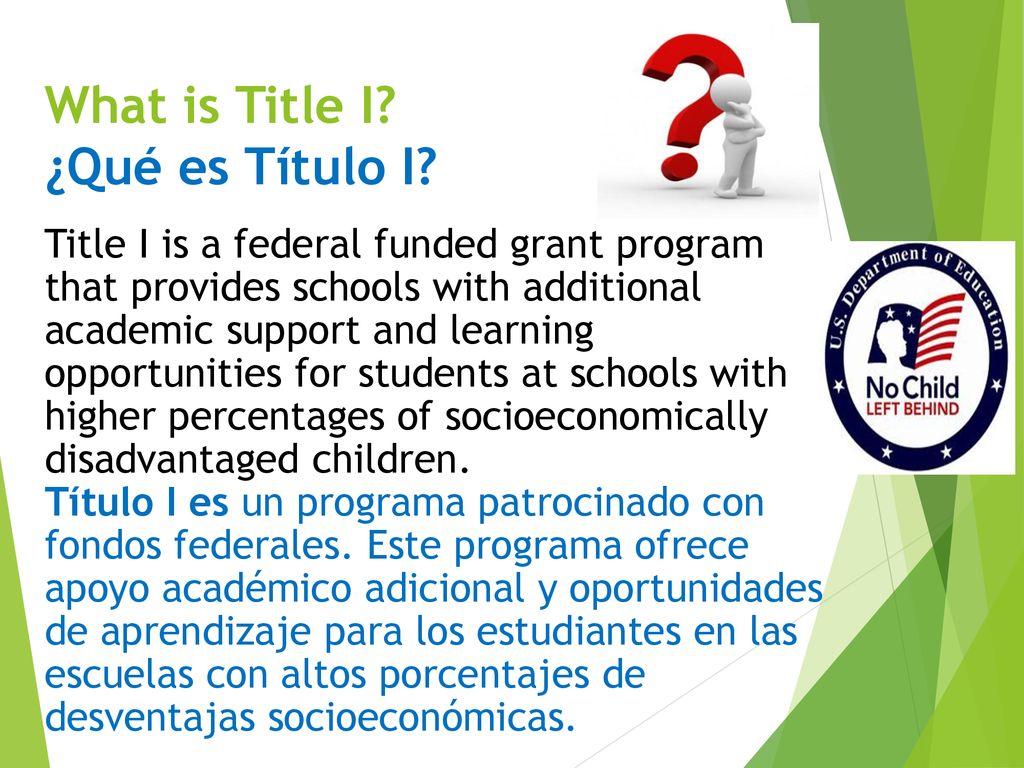 What is Title I?
¿Qué es Título I?

Title I is a federal funded grant program that provides schools with additional academic support and learning opportunities for students at schools with higher percentages of socioeconomically disadvantaged children.
Título I es un programa patrocinado con fondos federales. Este programa ofrece apoyo académico adicional y oportunidades de aprendizaje para los estudiantes en las escuelas con altos porcentajes de desventajas socioeconómicas.

U.S. Department of Education
No Child
LEFT BEHIND